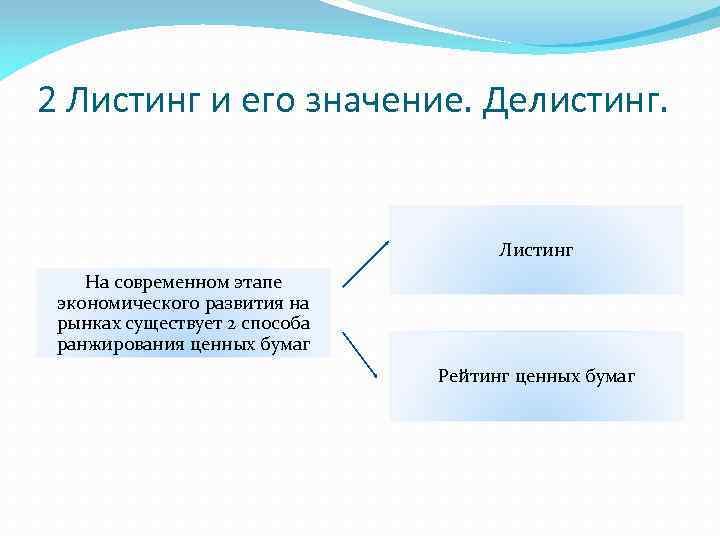 2 Листинг и его значение. Делистинг.

На современном этапе экономического развития на рынках существует 2 способа ранжирования ценных бумаг

Листинг

Рейтинг ценных бумаг